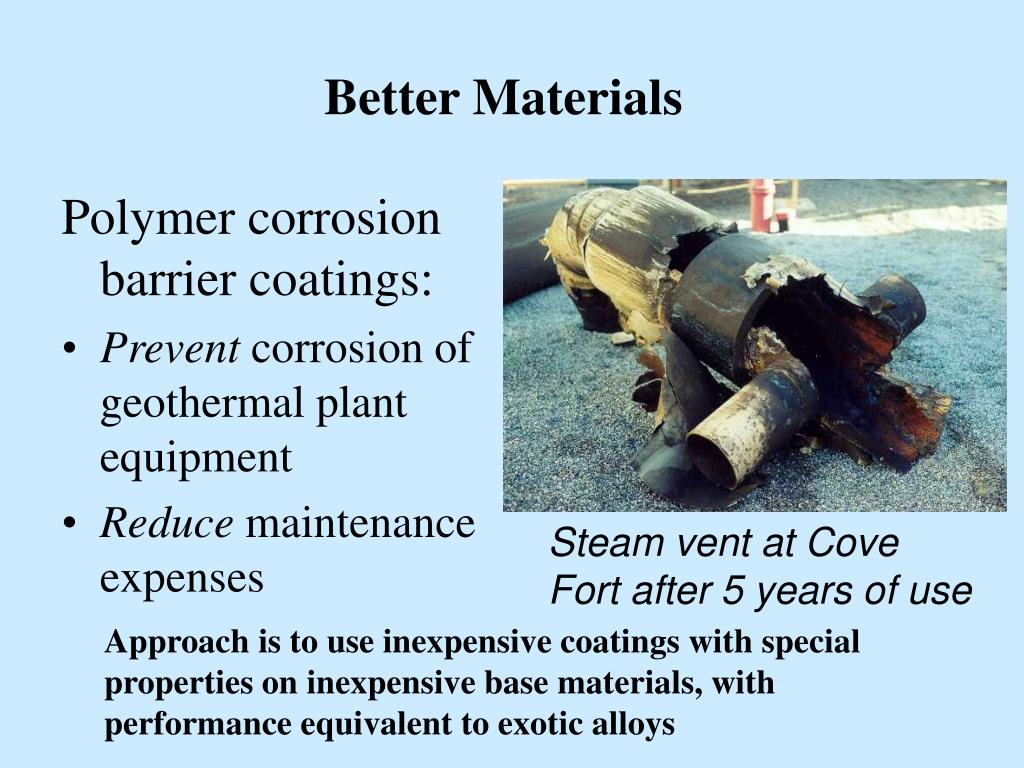 Better Materials

Polymer corrosion barrier coatings:

• Prevent corrosion of geothermal plant equipment
• Reduce maintenance expenses

Steam vent at Cove Fort after 5 years of use

Approach is to use inexpensive coatings with special properties on inexpensive base materials, with performance equivalent to exotic alloys